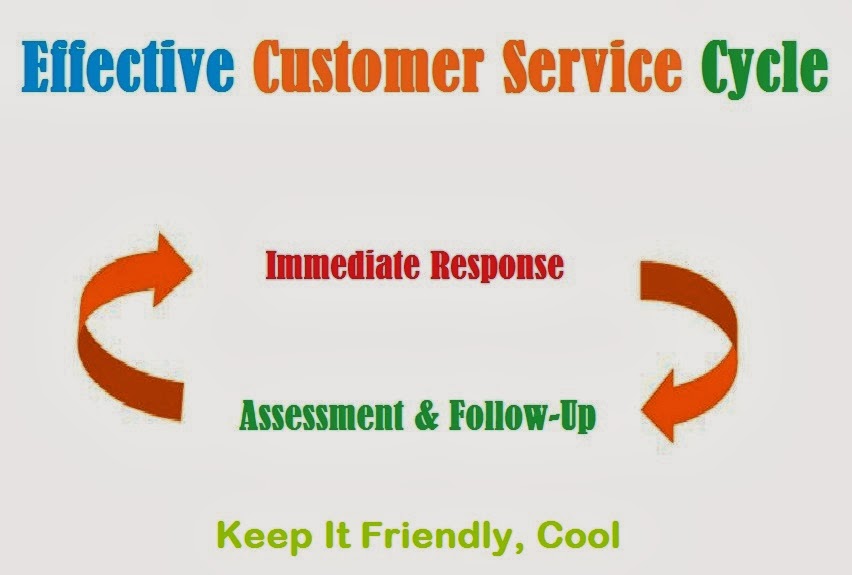 Effective Customer Service Cycle

Immediate Response

Assessment & Follow-Up

Keep It Friendly, Cool